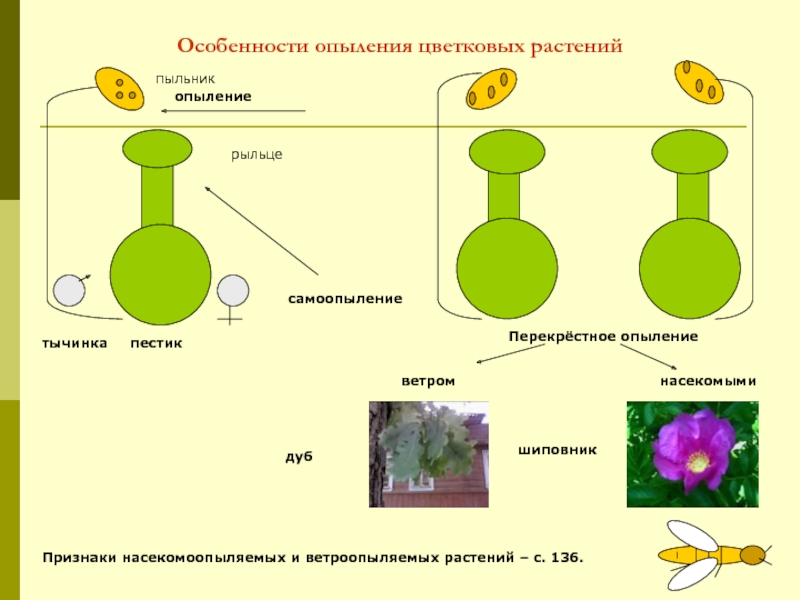 Особенности опыления цветковых растений

пыльник

опыление

рыльце

самоопыление

тычинка

пестик

Перекрёстное опыление

ветром

насекомыми

дуб

шиповник

Признаки насекомоопыляемых и ветроопыляемых растений – с. 136.